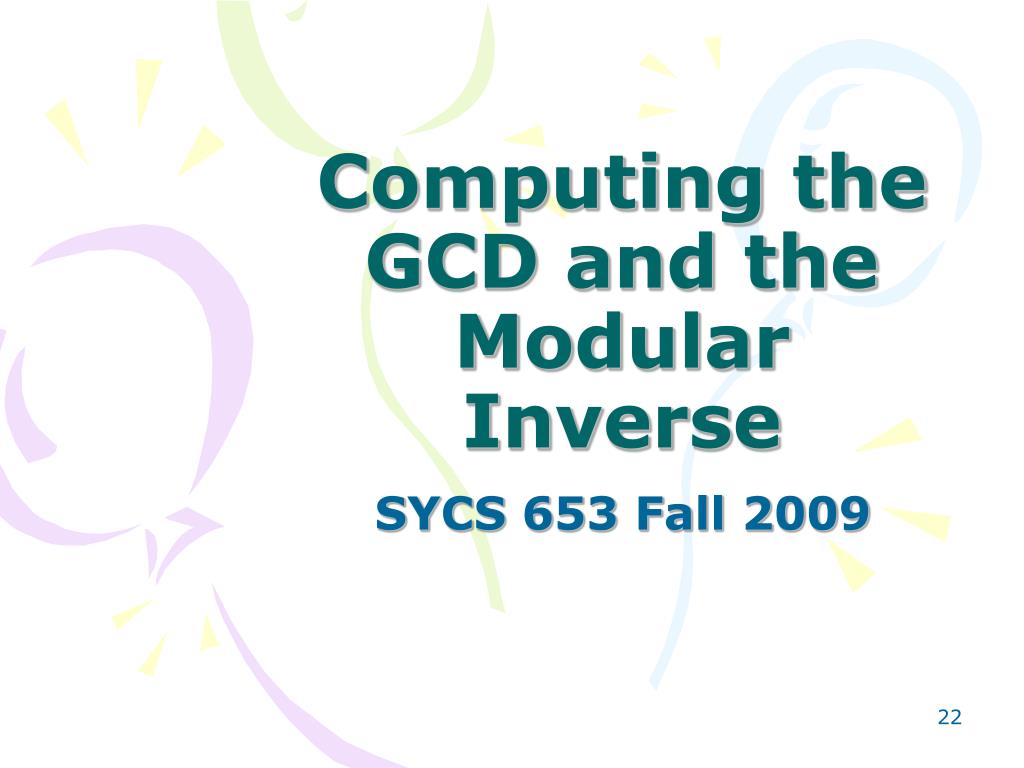 Computing the GCD and the Modular Inverse

SYCS 653 Fall 2009

22